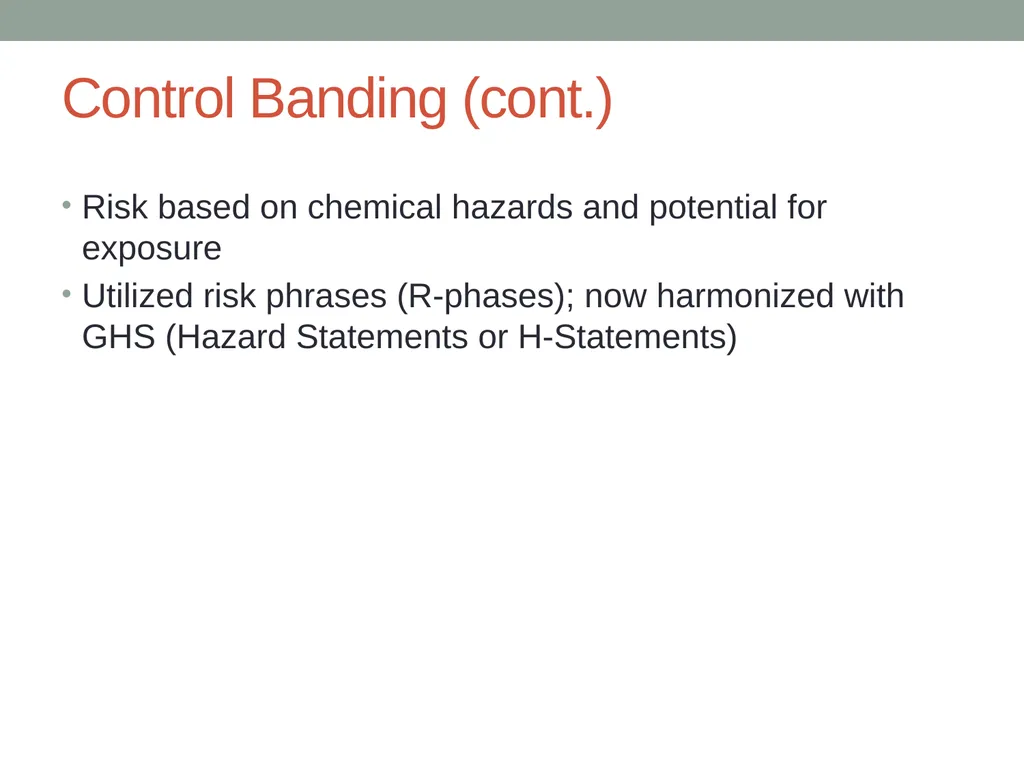 Control Banding (cont.)

• Risk based on chemical hazards and potential for exposure
• Utilized risk phrases (R-phases); now harmonized with GHS (Hazard Statements or H-Statements)